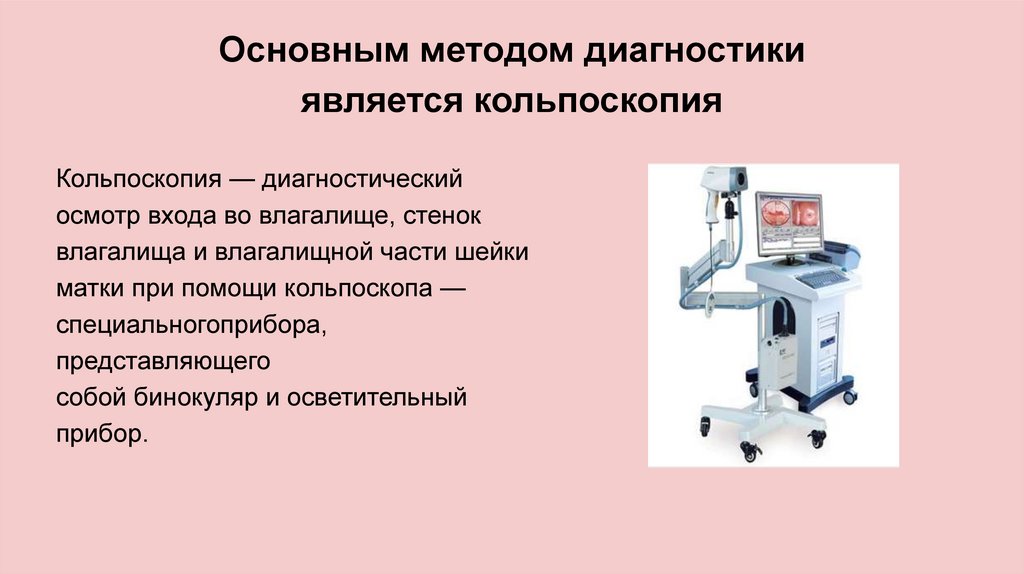 Основным методом диагностики является кольпоскопия

Кольпоскопия — диагностический осмотр входа во влагалище, стенок влагалища и влагалищной части шейки матки при помощи кольпоскопа — специальногоприбора, представляющего собой бинокуляр и осветительный прибор.